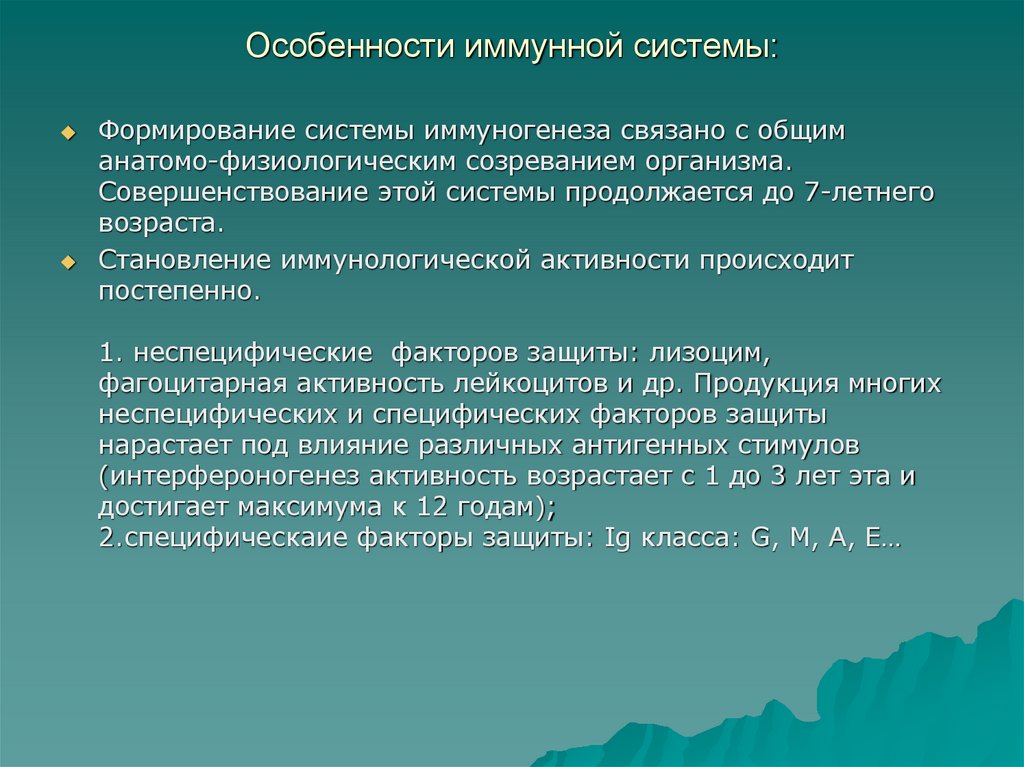 Особенности иммунной системы:

Формирование системы иммуногенеза связано с общим анатомо-физиологическим созреванием организма. Совершенствование этой системы продолжается до 7-летнего возраста.

Становление иммунологической активности происходит постепенно.

1. неспецифические факторов защиты: лизоцим, фагоцитарная активность лейкоцитов и др. Продукция многих неспецифических и специфических факторов защиты нарастает под влияние различных антигенных стимулов (интерфероногенез активность возрастает с 1 до 3 лет эта и достигает максимума к 12 годам);
2.специфическаие факторы защиты: Ig класса: G, M, A, E…